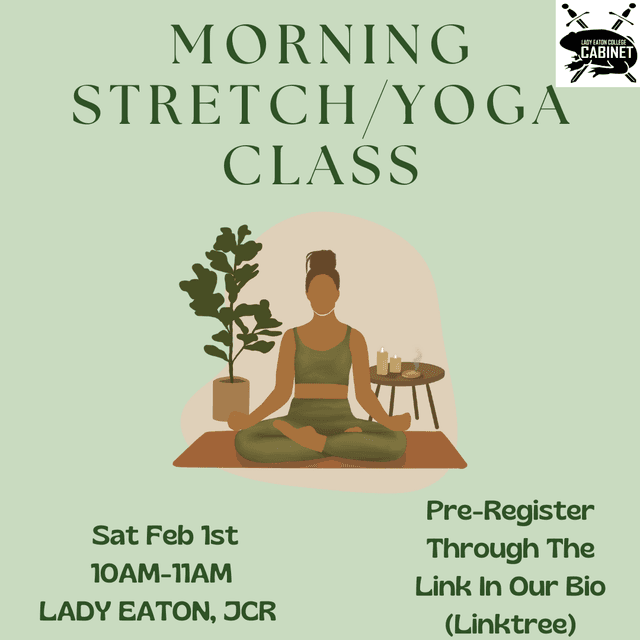 LADY EATON COLLEGE CABINET

MORNING STRETCH/YOGA CLASS

Sat Feb 1st
10AM-11AM
LADY EATON, JCR

Pre-Register Through The Link In Our Bio (Linktree)